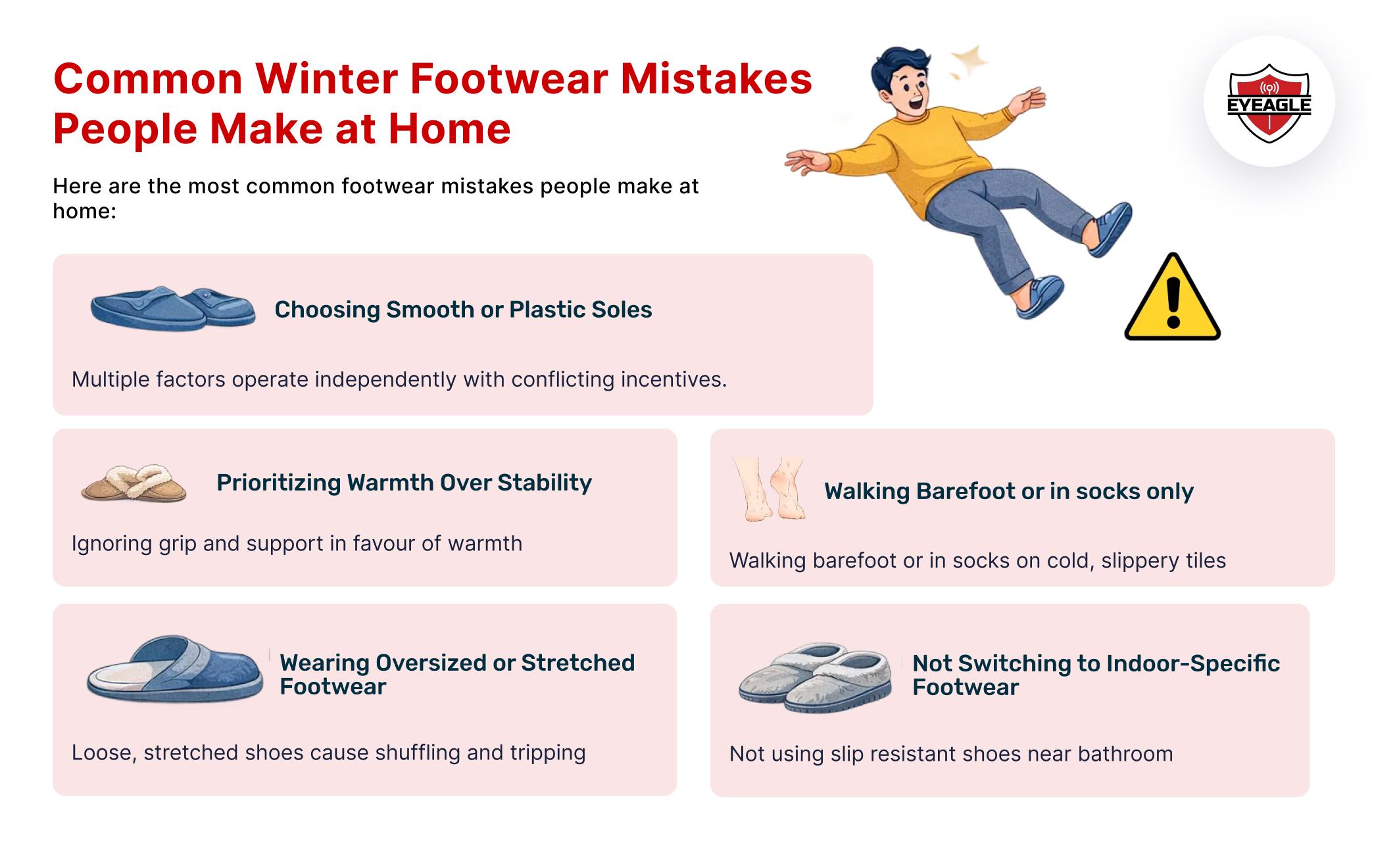 Common Winter Footwear Mistakes People Make at Home

EYEAGLE

Here are the most common footwear mistakes people make at home:

Choosing Smooth or Plastic Soles

Multiple factors operate independently with conflicting incentives.

Prioritizing Warmth Over Stability

Ignoring grip and support in favour of warmth

Walking Barefoot or in socks only

Walking barefoot or in socks on cold, slippery tiles

Wearing Oversized or Stretched Footwear

Loose, stretched shoes cause shuffling and tripping

Not Switching to Indoor-Specific Footwear

Not using slip resistant shoes near bathroom